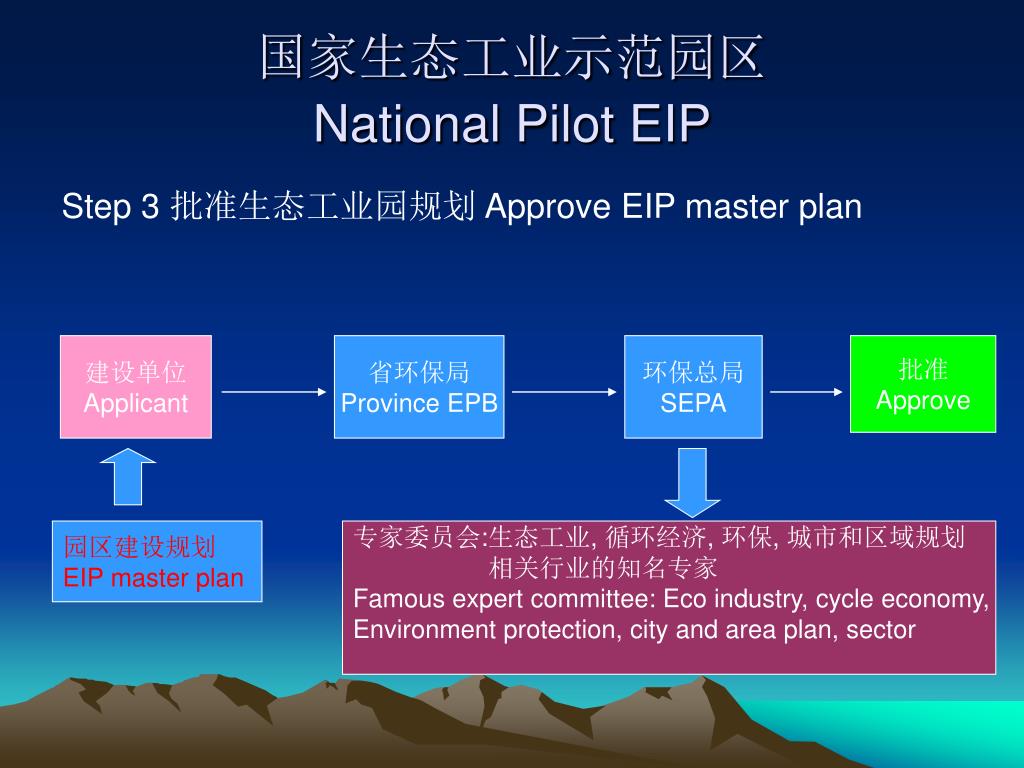 国家生态工业示范园区
National Pilot EIP

Step 3 批准生态工业园规划 Approve EIP master plan

建设单位
Applicant

省环保局
Province EPB

环保总局
SEPA

批准
Approve

园区建设规划
EIP master plan

专家委员会:生态工业, 循环经济, 环保, 城市和区域规划
相关行业的知名专家
Famous expert committee: Eco industry, cycle economy,
Environment protection, city and area plan, sector